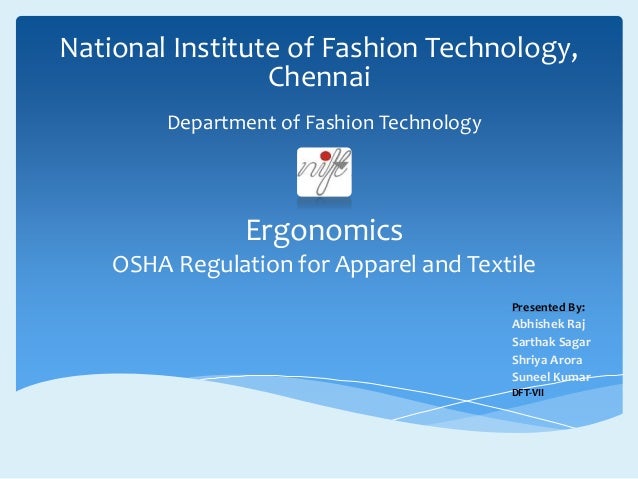 National Institute of Fashion Technology, Chennai

Department of Fashion Technology

nift

Ergonomics
OSHA Regulation for Apparel and Textile

Presented By:
Abhishek Raj
Sarthak Sagar
Shriya Arora
Suneel Kumar
DFT-VII